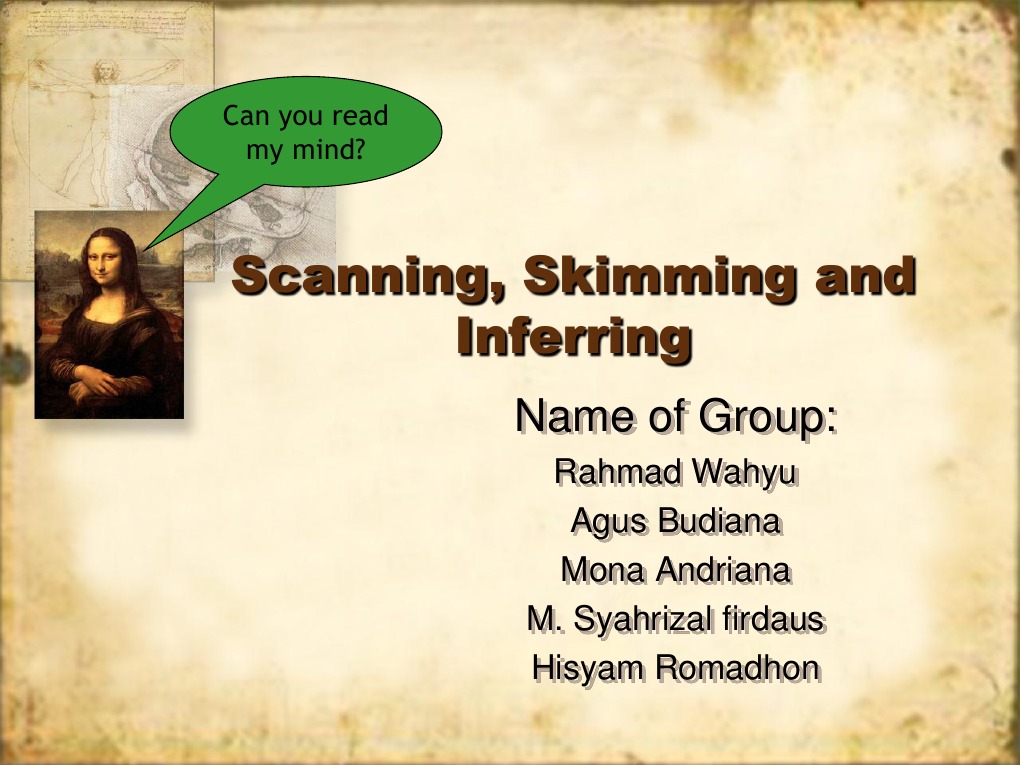 Can you read my mind?

Scanning, Skimming and Inferring

Name of Group:
Rahmad Wahyu
Agus Budiana
Mona Andriana
M. Syahrizal firdaus
Hisyam Romadhon